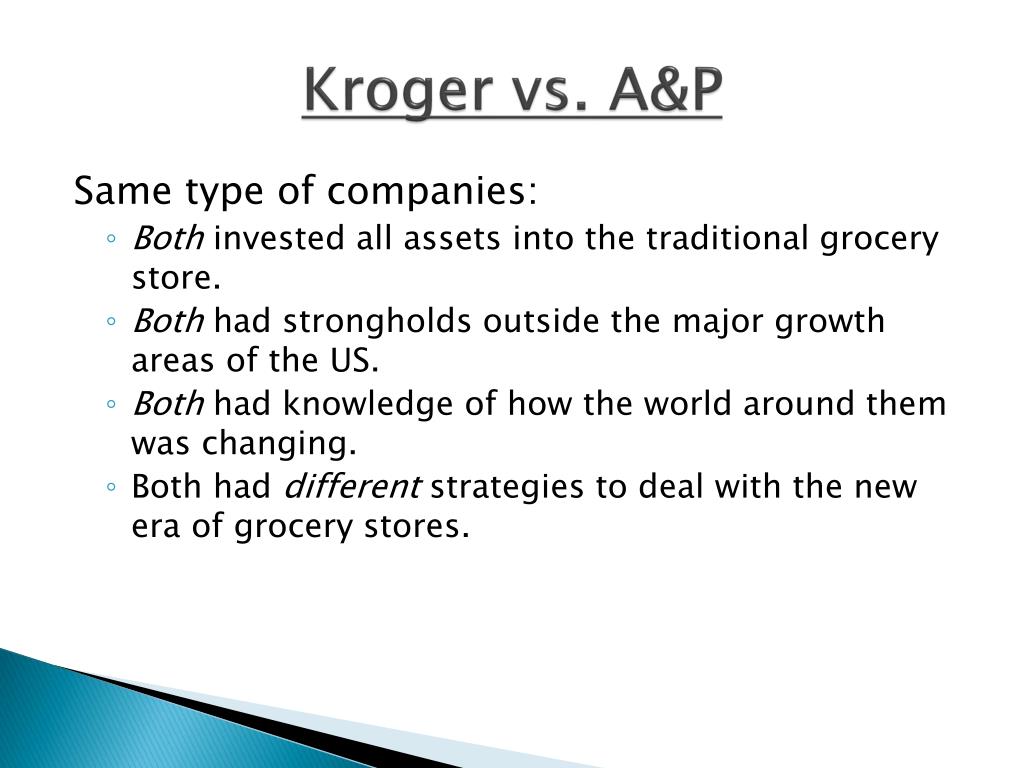 Kroger vs. A&P

Same type of companies:

◦ Both invested all assets into the traditional grocery store.
◦ Both had strongholds outside the major growth areas of the US.
◦ Both had knowledge of how the world around them was changing.
◦ Both had different strategies to deal with the new era of grocery stores.